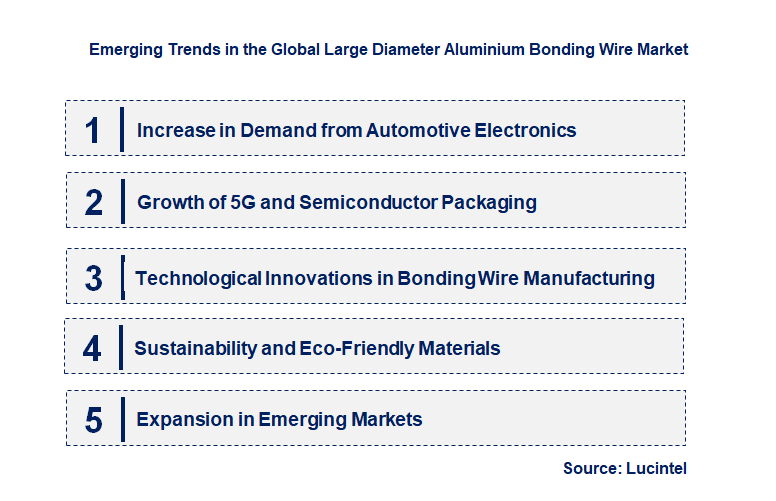 Emerging Trends in the Global Large Diameter Aluminium Bonding Wire Market

1 Increase in Demand from Automotive Electronics

2 Growth of 5G and Semiconductor Packaging

3 Technological Innovations in Bonding Wire Manufacturing

4 Sustainability and Eco-Friendly Materials

5 Expansion in Emerging Markets

Source: Lucintel